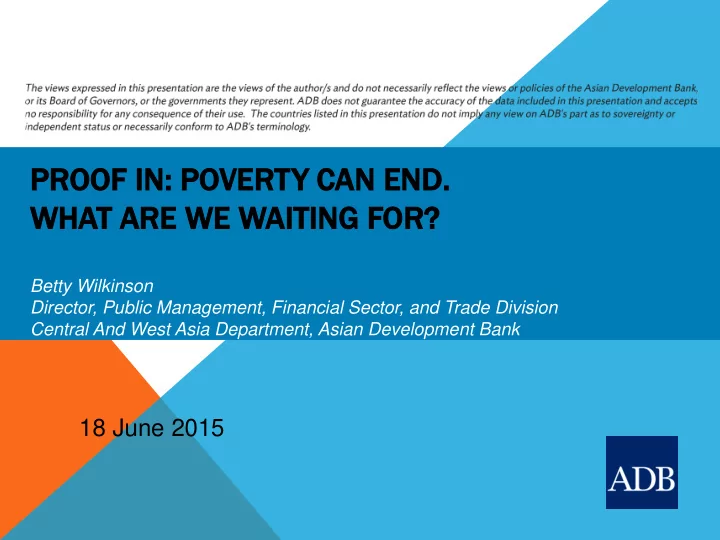 The views expressed in this presentation are the views of the author/s and do not necessarily reflect the views or policies of the Asian Development Bank, or its Board of Governors, or the governments they represent. ADB does not guarantee the accuracy of the data included in this presentation and accepts no responsibility for any consequence of their use. The countries listed in this presentation do not imply any view on ADB's part as to sovereignty or independent status or necessarily conform to ADB's terminology.

PROOF IN: POVERTY CAN END.
WHAT ARE WE WAITING FOR?

Betty Wilkinson
Director, Public Management, Financial Sector, and Trade Division
Central And West Asia Department, Asian Development Bank

18 June 2015

ADB